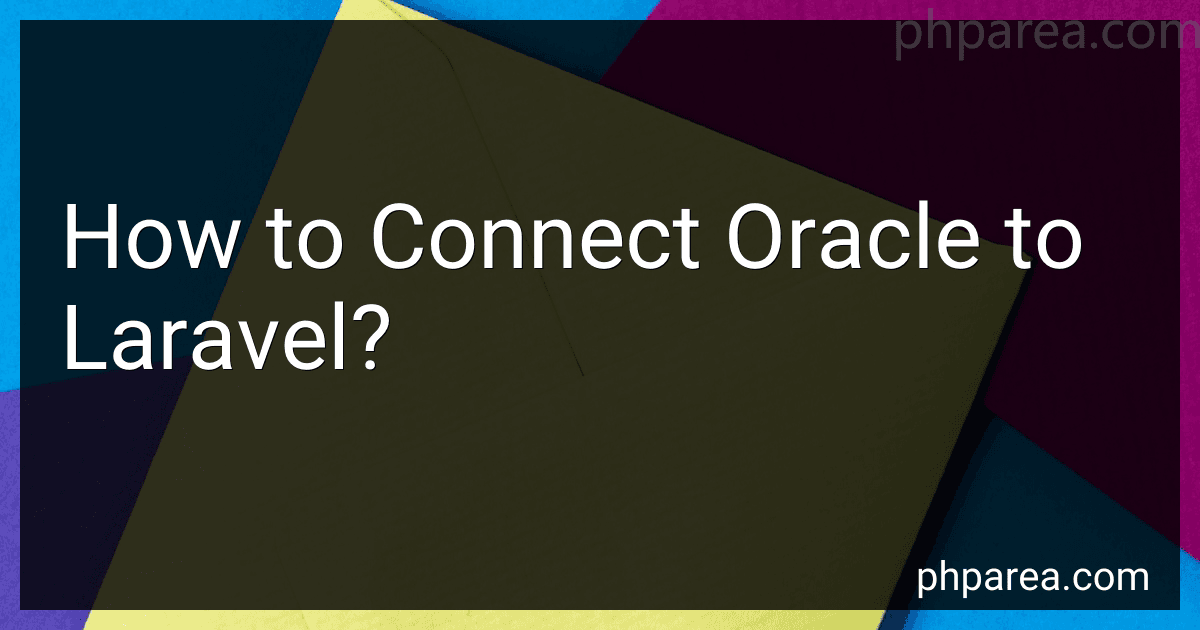 phparea.com

How to Connect Oracle to Laravel?

phparea.com